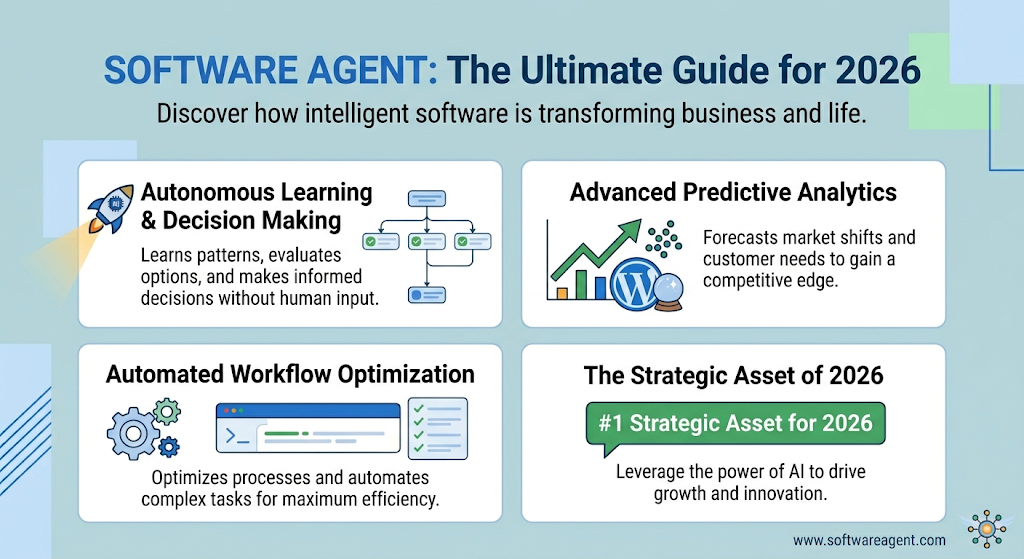 SOFTWARE AGENT: The Ultimate Guide for 2026
Discover how intelligent software is transforming business and life.

AI

Autonomous Learning & Decision Making
Learns patterns, evaluates options, and makes informed decisions without human input.

Advanced Predictive Analytics
Forecasts market shifts and customer needs to gain a competitive edge.

Automated Workflow Optimization
Optimizes processes and automates complex tasks for maximum efficiency.

The Strategic Asset of 2026
#1 Strategic Asset for 2026
Leverage the power of AI to drive growth and innovation.

www.softwareagent.com